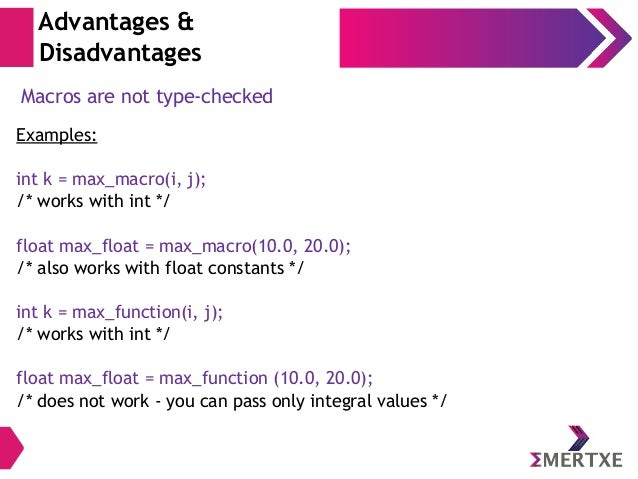 Advantages & Disadvantages

Macros are not type-checked

Examples:

int k = max_macro(i, j);
/* works with int */

float max_float = max_macro(10.0, 20.0);
/* also works with float constants */

int k = max_function(i, j);
/* works with int */

float max_float = max_function (10.0, 20.0);
/* does not work - you can pass only integral values */

ΣMERTXE